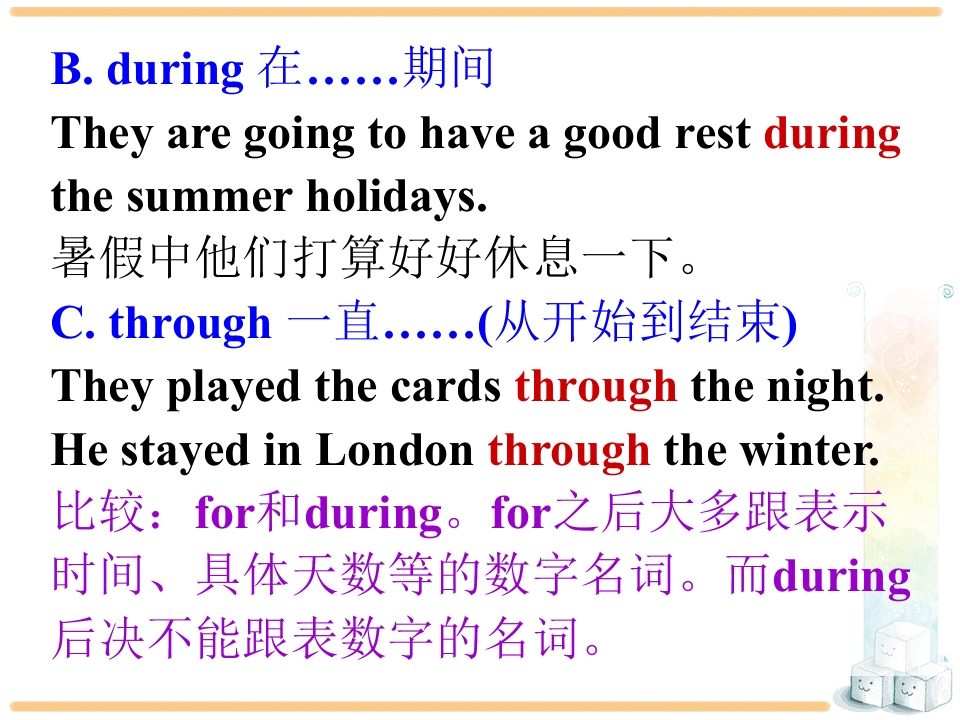 B. during 在……期间
They are going to have a good rest during the summer holidays.
暑假中他们打算好好休息一下。
C. through 一直……(从开始到结束)
They played the cards through the night.
He stayed in London through the winter.
比较：for和during。for之后大多跟表示时间、具体天数等的数字名词。而during后决不能跟表数字的名词。